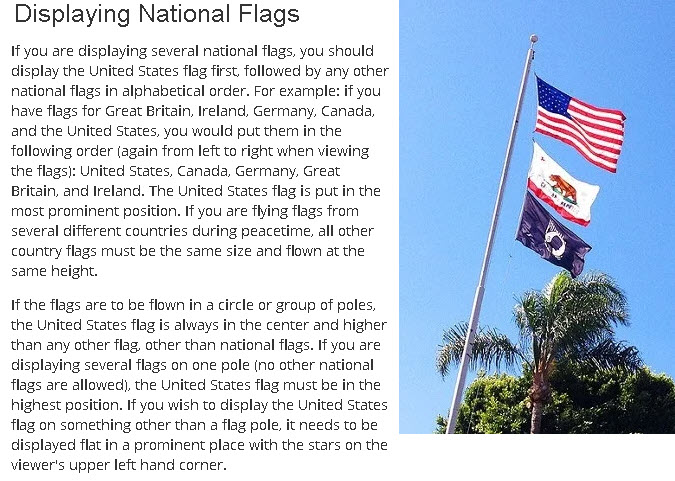 Displaying National Flags

If you are displaying several national flags, you should display the United States flag first, followed by any other national flags in alphabetical order. For example: if you have flags for Great Britain, Ireland, Germany, Canada, and the United States, you would put them in the following order (again from left to right when viewing the flags): United States, Canada, Germany, Great Britain, and Ireland. The United States flag is put in the most prominent position. If you are flying flags from several different countries during peacetime, all other country flags must be the same size and flown at the same height.

If the flags are to be flown in a circle or group of poles, the United States flag is always in the center and higher than any other flag, other than national flags. If you are displaying several flags on one pole (no other national flags are allowed), the United States flag must be in the highest position. If you wish to display the United States flag on something other than a flag pole, it needs to be displayed flat in a prominent place with the stars on the viewer's upper left hand corner.